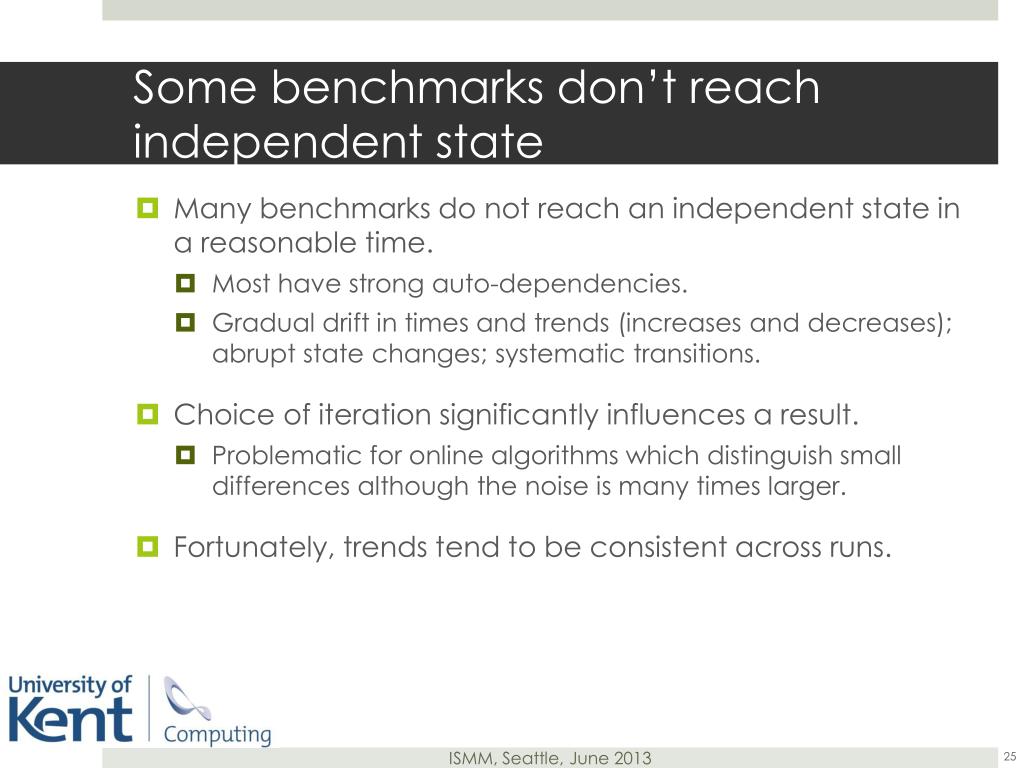 Some benchmarks don't reach independent state

Many benchmarks do not reach an independent state in a reasonable time.

Most have strong auto-dependencies.

Gradual drift in times and trends (increases and decreases); abrupt state changes; systematic transitions.

Choice of iteration significantly influences a result.

Problematic for online algorithms which distinguish small differences although the noise is many times larger.

Fortunately, trends tend to be consistent across runs.

University of Kent

Computing

ISMM, Seattle, June 2013

25